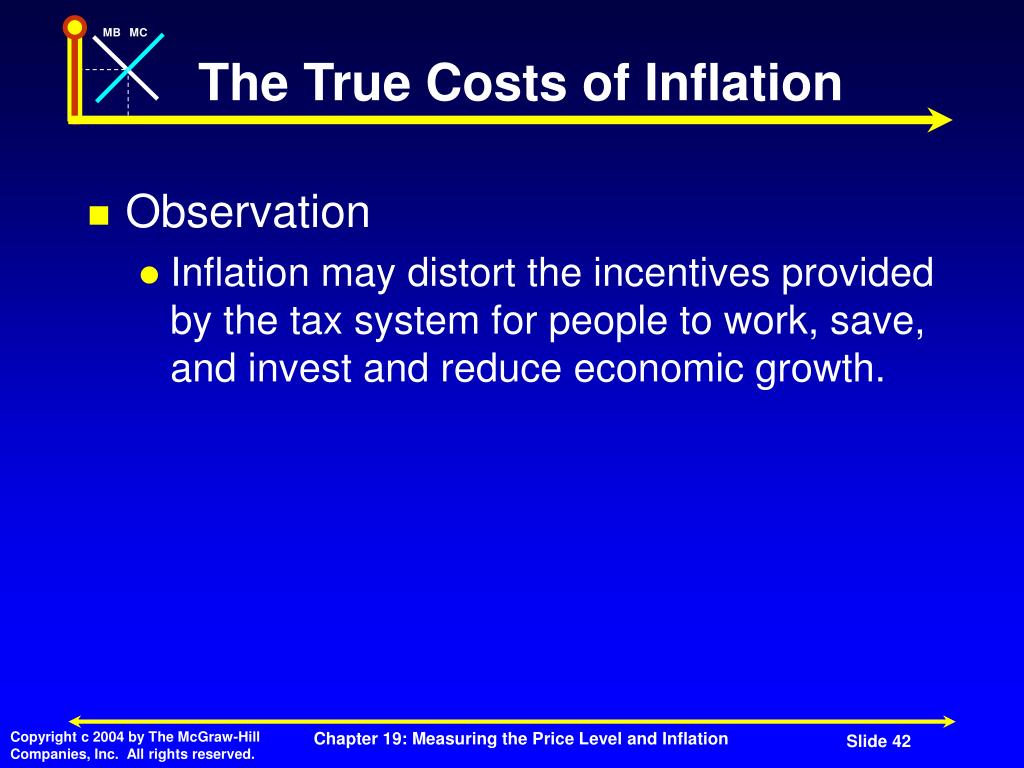 MB MC

The True Costs of Inflation

Observation

Inflation may distort the incentives provided by the tax system for people to work, save, and invest and reduce economic growth.

Copyright c 2004 by The McGraw-Hill Companies, Inc. All rights reserved.

Chapter 19: Measuring the Price Level and Inflation

Slide 42